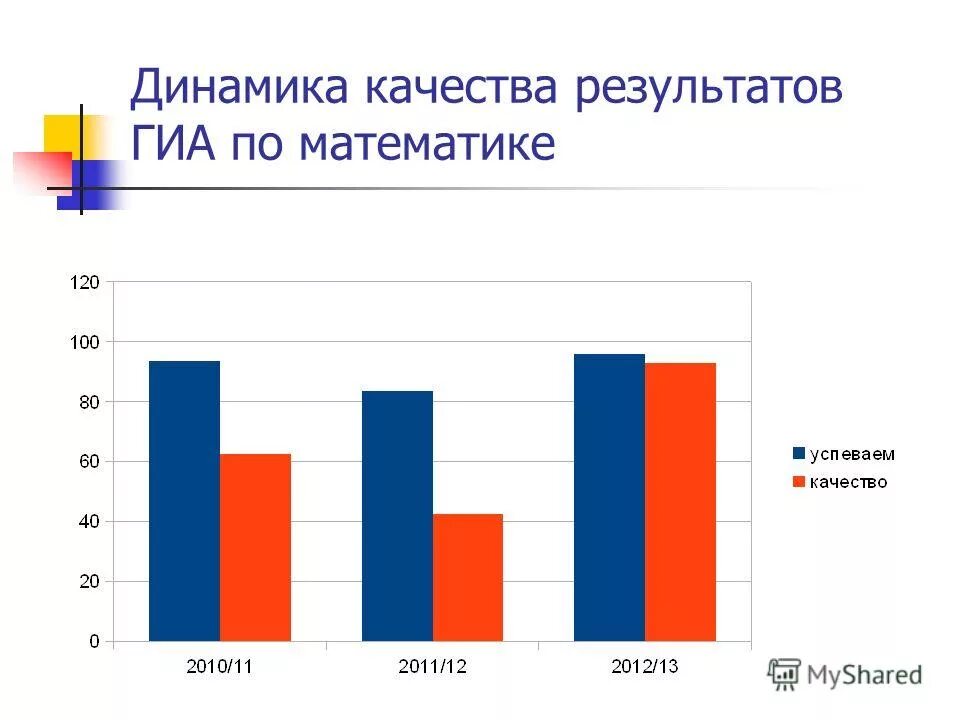 Динамика качества результатов ГИА по математике

120
100
80
60
40
20
0

2010/11
2011/12
2012/13

успеваем
качество

MyShared